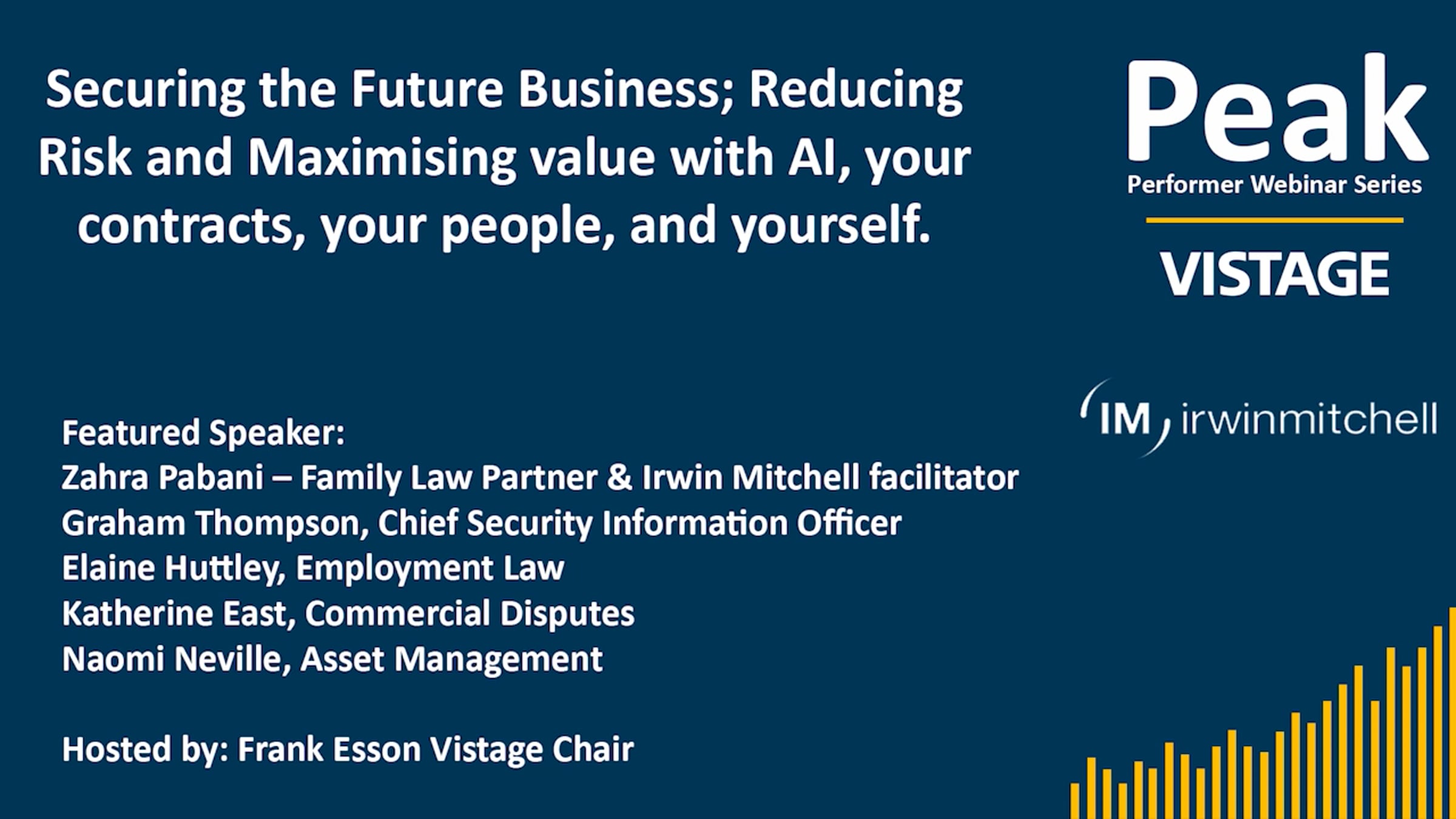 Securing the Future Business; Reducing Risk and Maximising value with AI, your contracts, your people, and yourself.

Peak
Performer Webinar Series

VISTAGE

IM irwinmitchell

Featured Speaker:
Zahra Pabani – Family Law Partner & Irwin Mitchell facilitator
Graham Thompson, Chief Security Information Officer
Elaine Huttley, Employment Law
Katherine East, Commercial Disputes
Naomi Neville, Asset Management

Hosted by: Frank Esson Vistage Chair